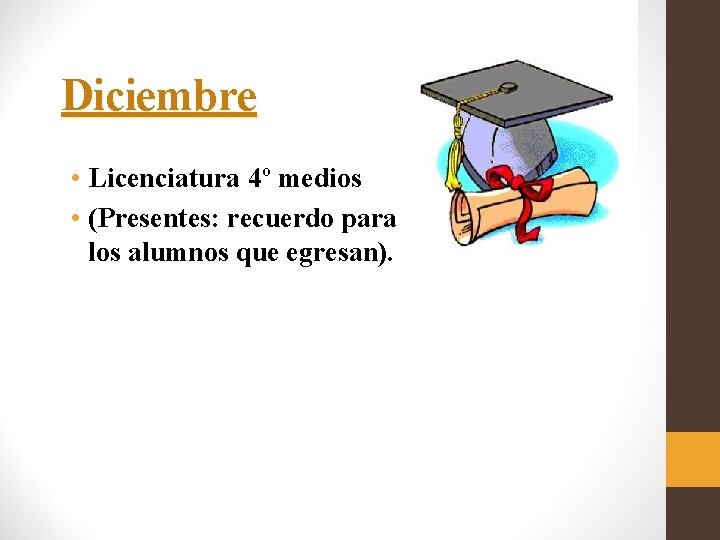 Diciembre

• Licenciatura 4º medios
• (Presentes: recuerdo para los alumnos que egresan).